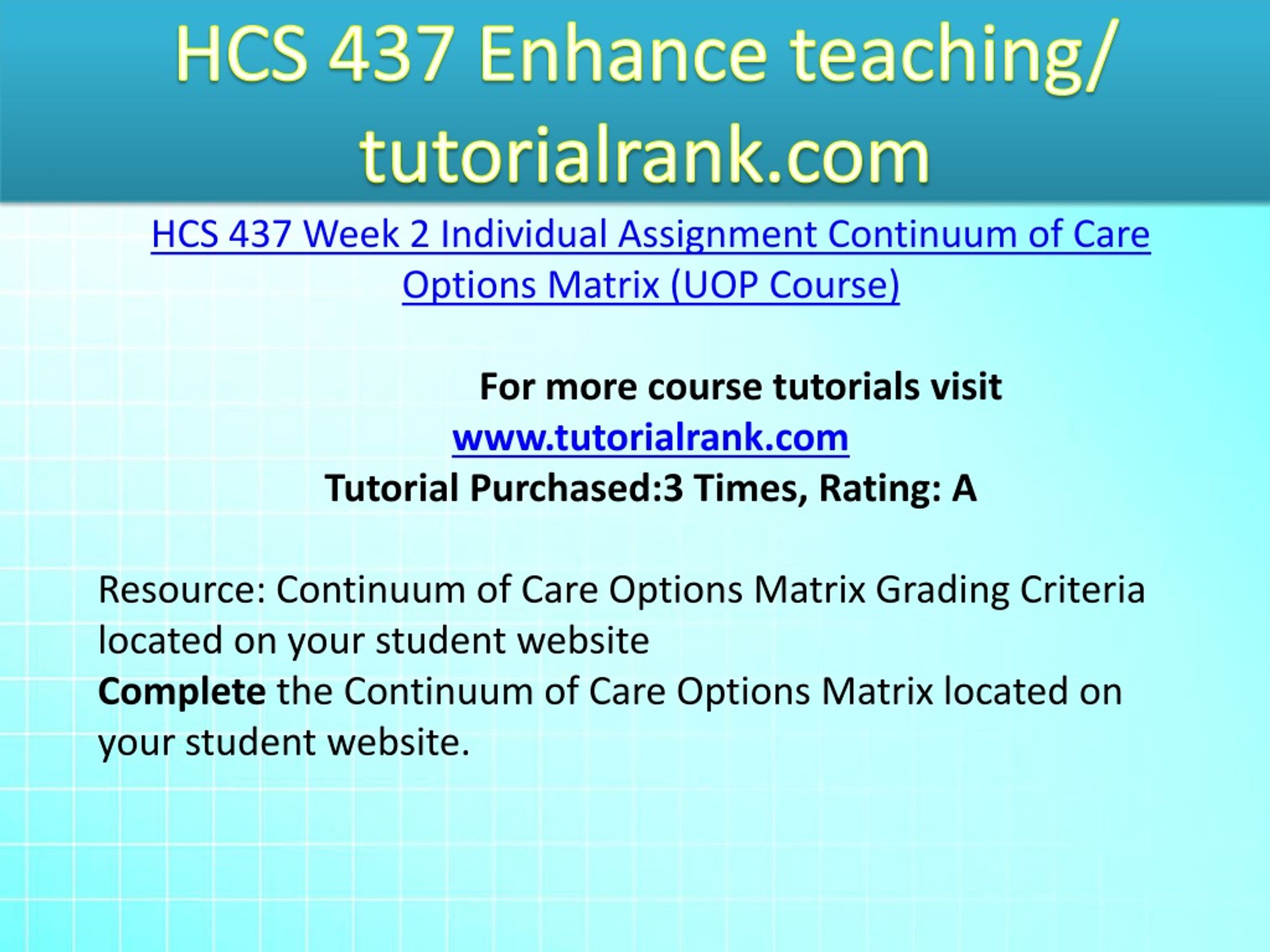 HCS 437 Enhance teaching/ tutorialrank.com

HCS 437 Week 2 Individual Assignment Continuum of Care Options Matrix (UOP Course)

For more course tutorials visit
www.tutorialrank.com
Tutorial Purchased:3 Times, Rating: A

Resource: Continuum of Care Options Matrix Grading Criteria located on your student website
Complete the Continuum of Care Options Matrix located on your student website.